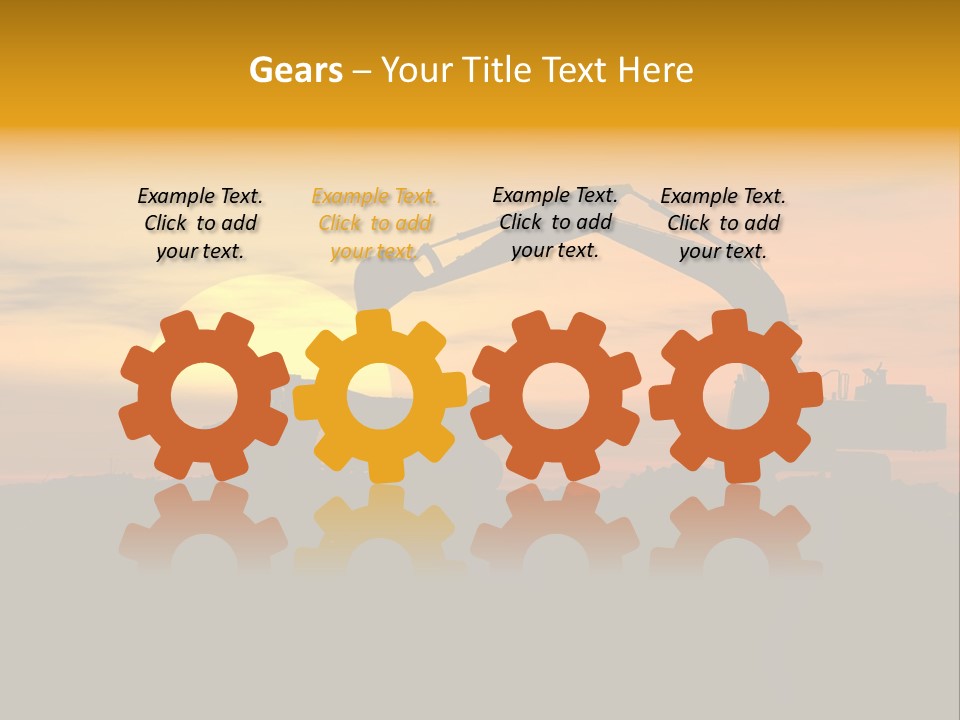 Gears – Your Title Text Here

Example Text. Click to add your text.

Example Text. Click to add your text.

Example Text. Click to add your text.

Example Text. Click to add your text.